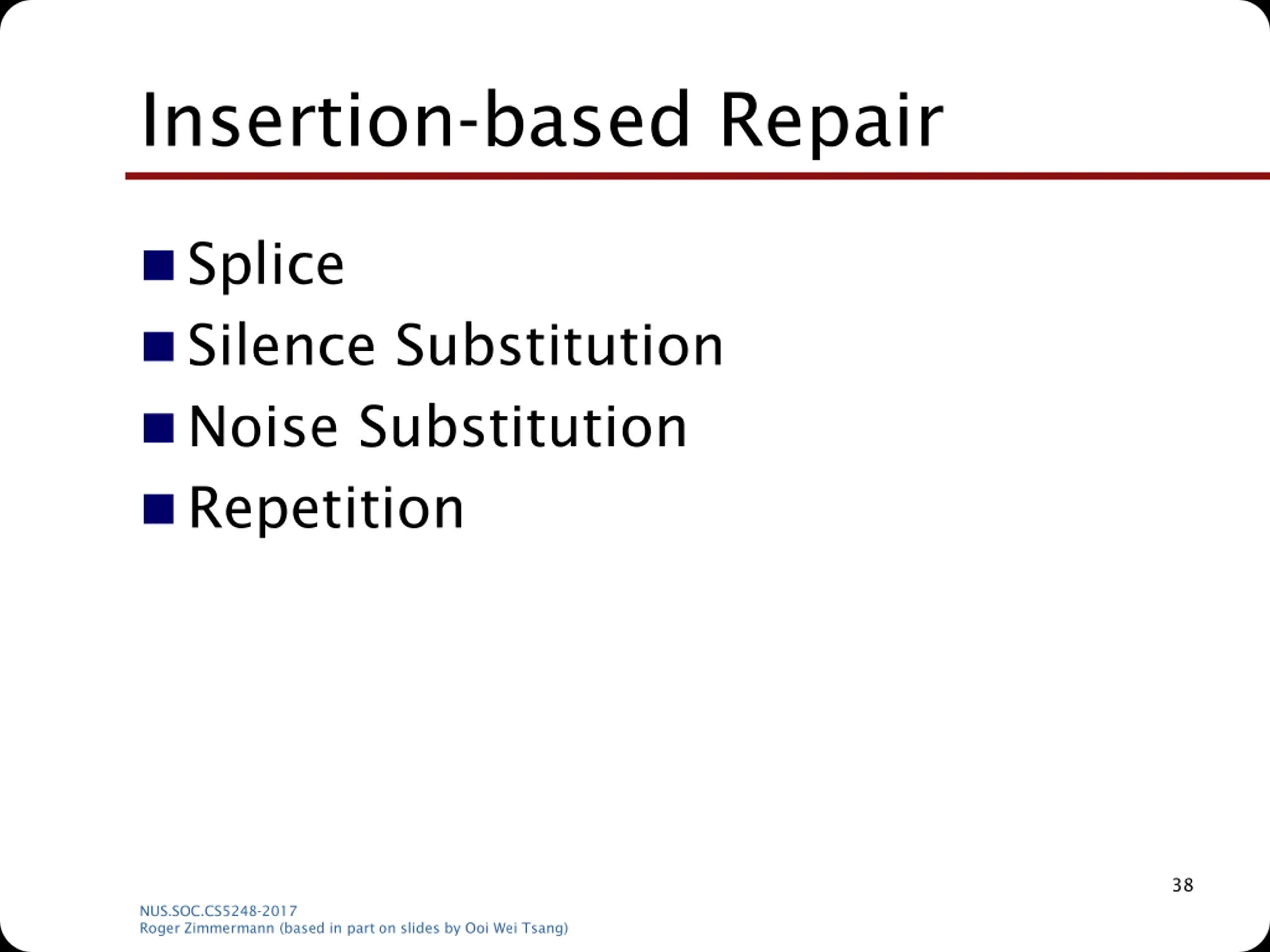 Insertion-based Repair

- Splice
- Silence Substitution
- Noise Substitution
- Repetition

38

NUS.SOC.CS5248-2017
Roger Zimmermann (based in part on slides by Ooi Wei Tsang)